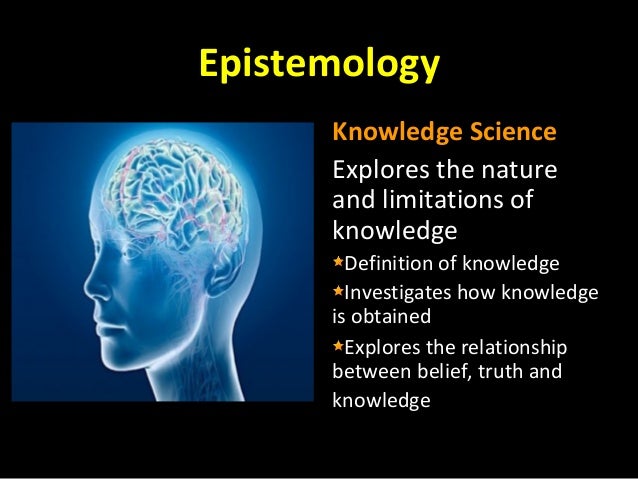 Epistemology

Knowledge Science

Explores the nature and limitations of knowledge

★Definition of knowledge

★Investigates how knowledge is obtained

★Explores the relationship between belief, truth and knowledge